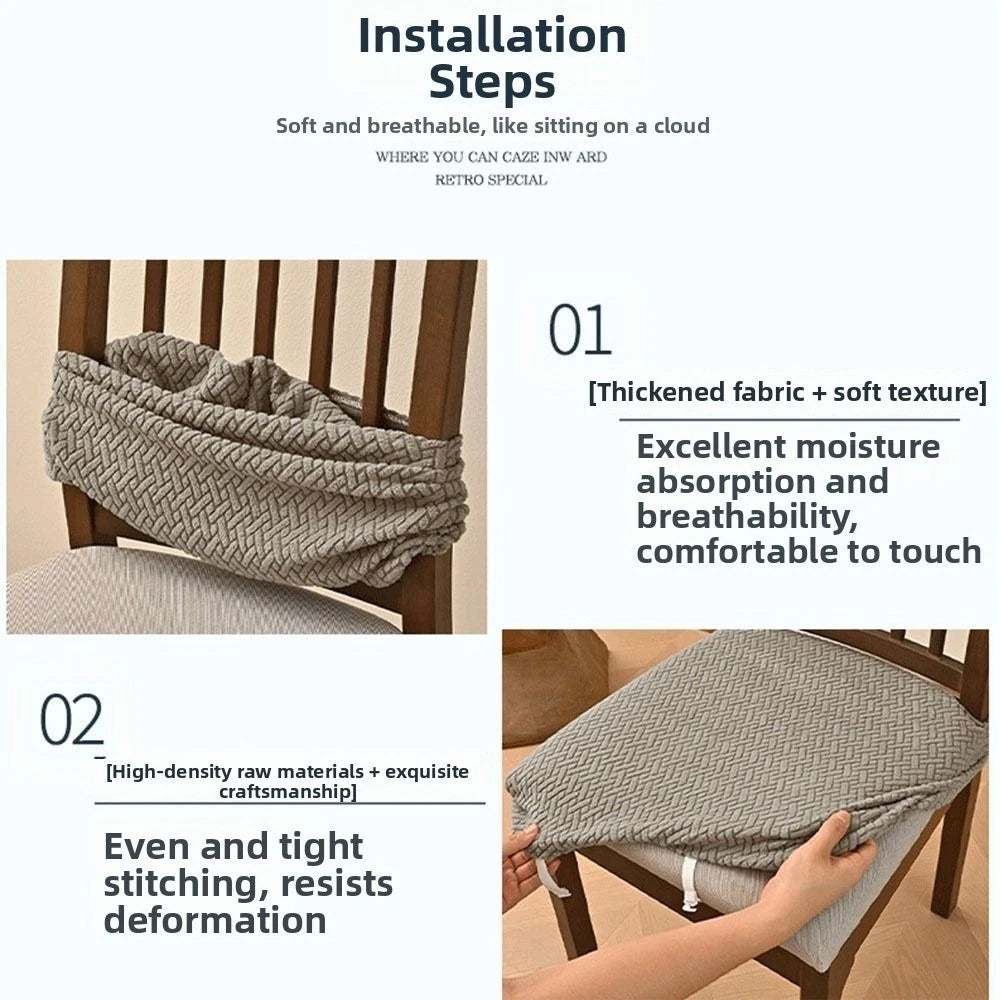 Installation Steps

Soft and breathable, like sitting on a cloud

WHERE YOU CAN CAZE INW ARD
RETRO SPECIAL

01

[Thickened fabric + soft texture]

Excellent moisture absorption and breathability, comfortable to touch

02

[High-density raw materials + exquisite craftsmanship]

Even and tight stitching, resists deformation